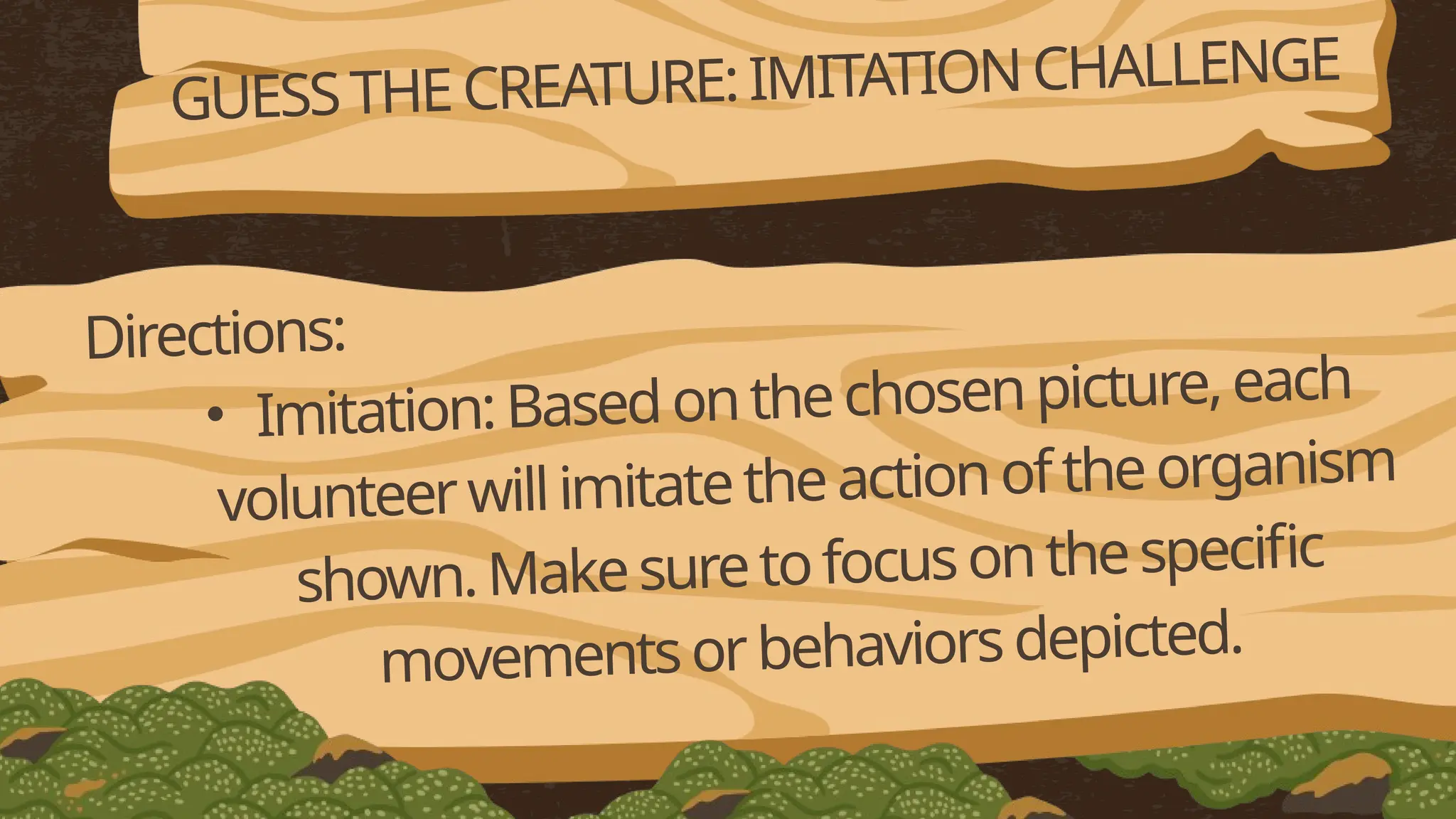 GUESS THE CREATURE: IMITATION CHALLENGE

Directions:

• Imitation: Based on the chosen picture, each volunteer will imitate the action of the organism shown. Make sure to focus on the specific movements or behaviors depicted.